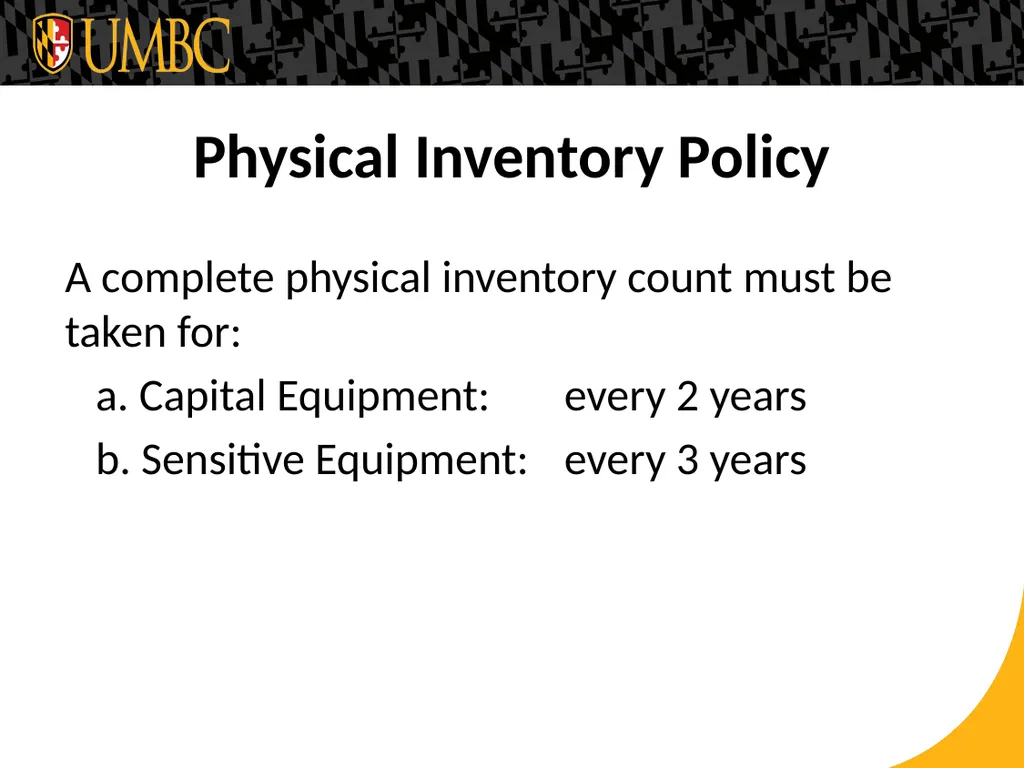 UMBC

Physical Inventory Policy

A complete physical inventory count must be taken for:

a. Capital Equipment: every 2 years

b. Sensitive Equipment: every 3 years